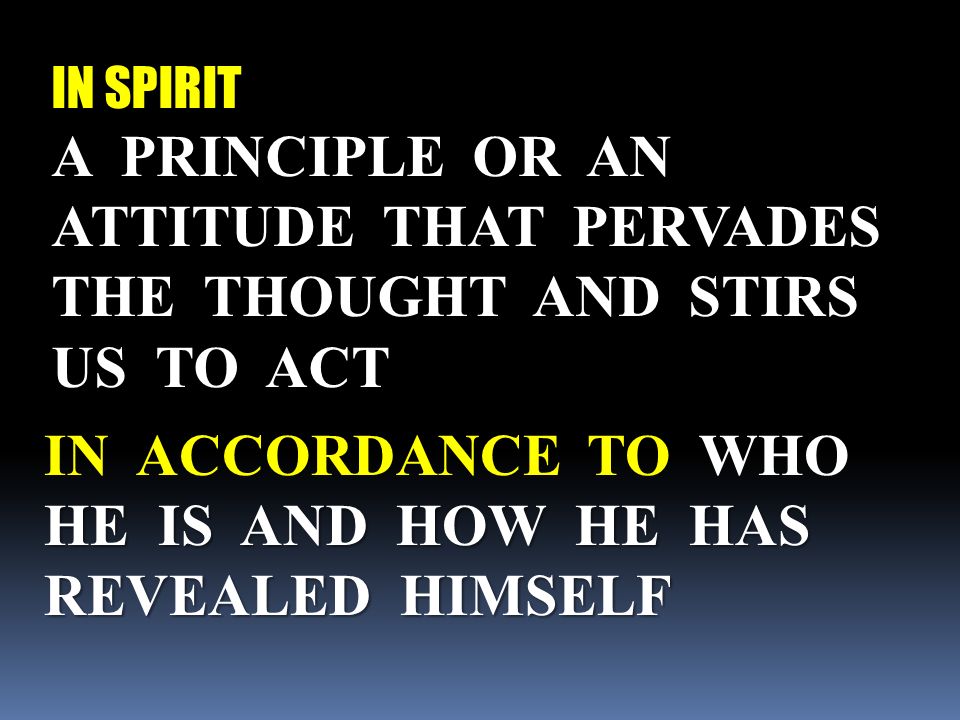 IN SPIRIT
A PRINCIPLE OR AN ATTITUDE THAT PERVADES THE THOUGHT AND STIRS US TO ACT

IN ACCORDANCE TO WHO HE IS AND HOW HE HAS REVEALED HIMSELF